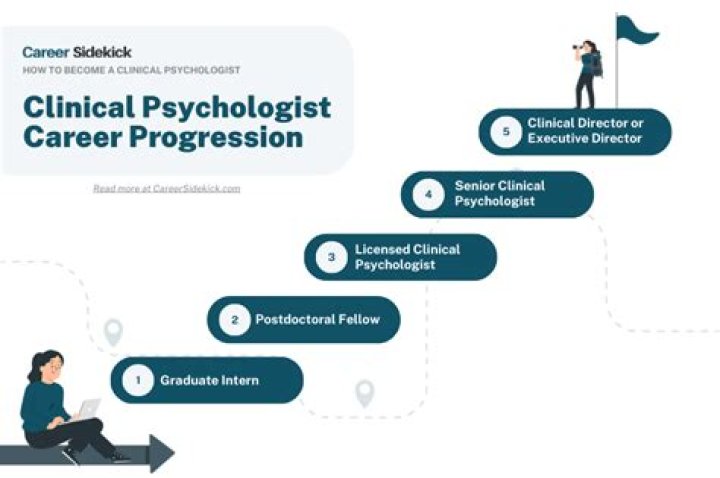 Career Sidekick
HOW TO BECOME A CLINICAL PSYCHOLOGIST

Clinical Psychologist Career Progression

Read more at CareerSidekick.com

5 Clinical Director or Executive Director

4 Senior Clinical Psychologist

3 Licensed Clinical Psychologist

2 Postdoctoral Fellow

1 Graduate Intern